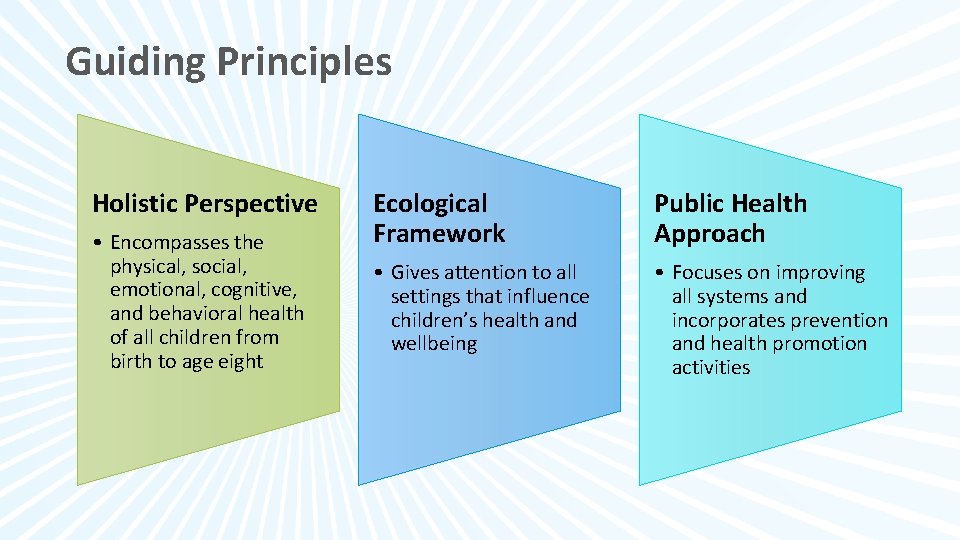 Guiding Principles

Holistic Perspective

• Encompasses the physical, social, emotional, cognitive, and behavioral health of all children from birth to age eight

Ecological Framework

• Gives attention to all settings that influence children’s health and wellbeing

Public Health Approach

• Focuses on improving all systems and incorporates prevention and health promotion activities